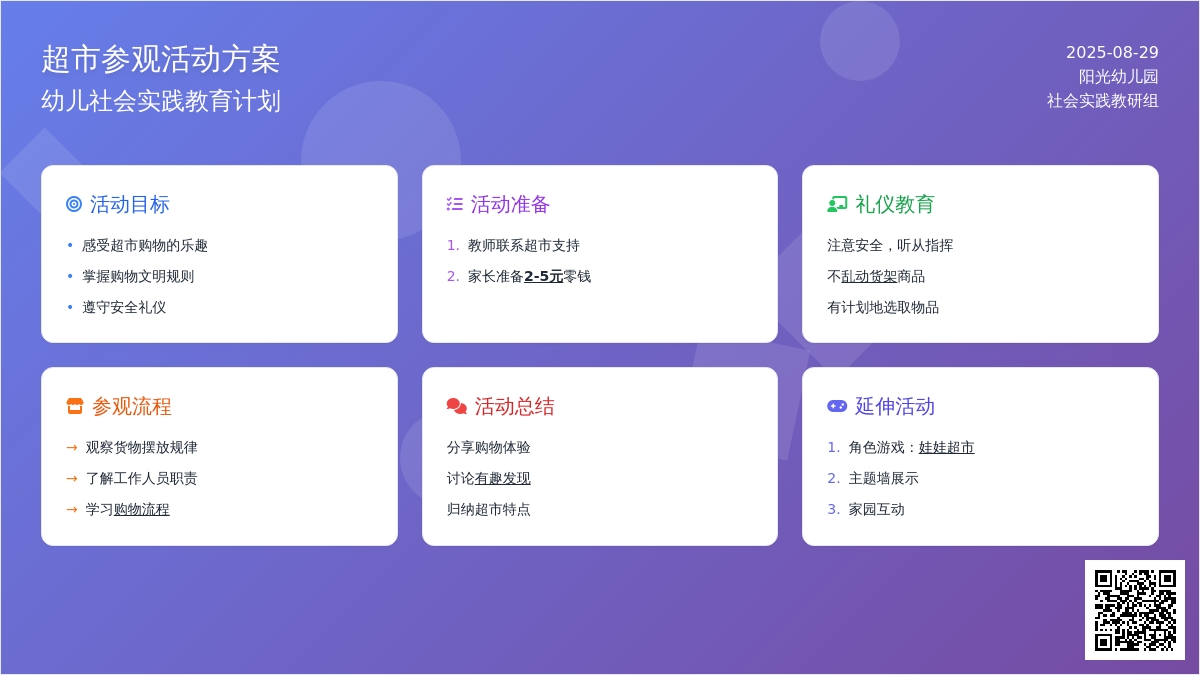 超市参观活动方案
幼儿社会实践教育计划

2025-08-29
阳光幼儿园
社会实践教研组

活动目标
• 感受超市购物的乐趣
• 掌握购物文明规则
• 遵守安全礼仪

活动准备
1. 教师联系超市支持
2. 家长准备2-5元零钱

礼仪教育
注意安全，听从指挥
不乱动货架商品
有计划地选取物品

参观流程
→ 观察货物摆放规律
→ 了解工作人员职责
→ 学习购物流程

活动总结
分享购物体验
讨论有趣发现
归纳超市特点

延伸活动
1. 角色游戏：娃娃超市
2. 主题墙展示
3. 家园互动